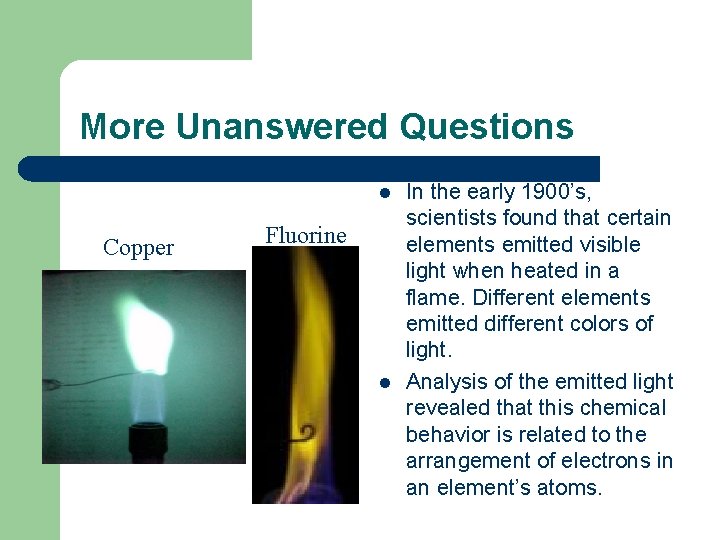 More Unanswered Questions

Copper

Fluorine

- In the early 1900's, scientists found that certain elements emitted visible light when heated in a flame. Different elements emitted different colors of light.
- Analysis of the emitted light revealed that this chemical behavior is related to the arrangement of electrons in an element's atoms.